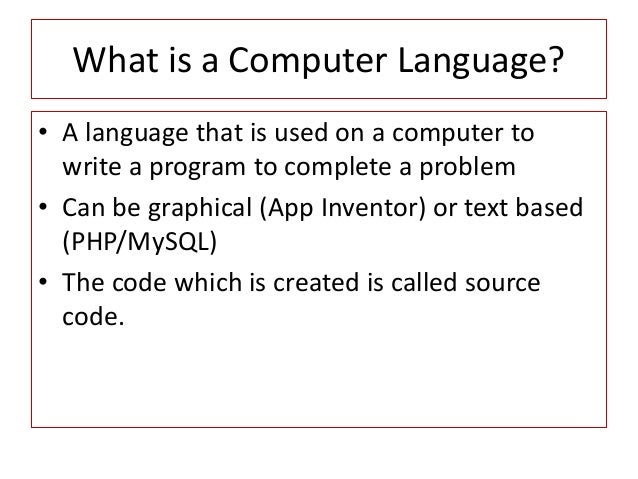 What is a Computer Language?

• A language that is used on a computer to write a program to complete a problem
• Can be graphical (App Inventor) or text based (PHP/MySQL)
• The code which is created is called source code.